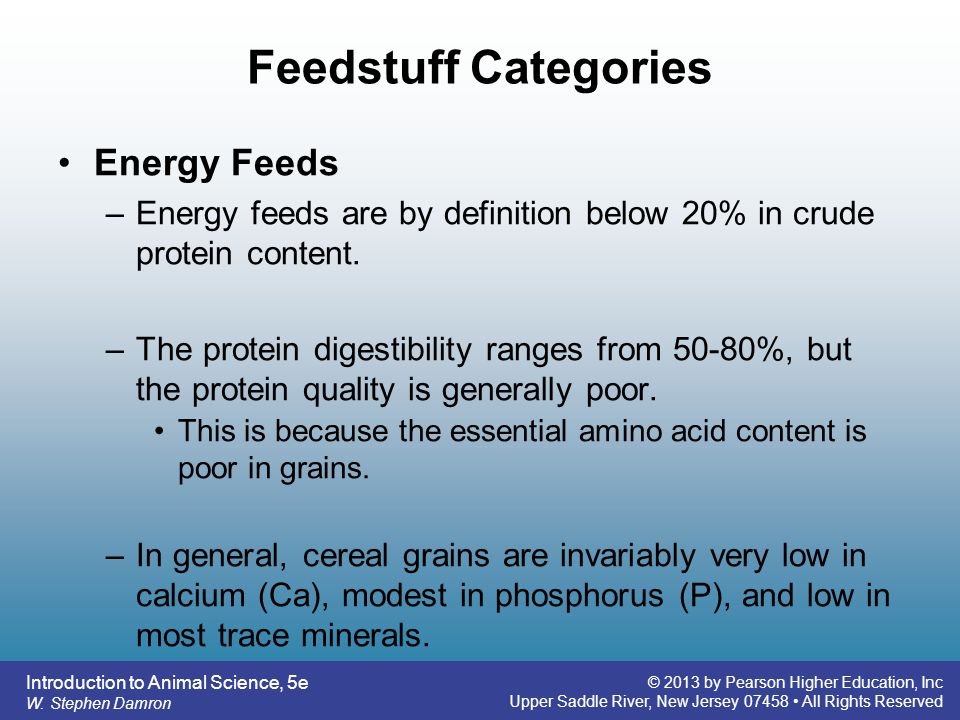 Feedstuff Categories

• Energy Feeds
– Energy feeds are by definition below 20% in crude protein content.

– The protein digestibility ranges from 50-80%, but the protein quality is generally poor.
• This is because the essential amino acid content is poor in grains.

– In general, cereal grains are invariably very low in calcium (Ca), modest in phosphorus (P), and low in most trace minerals.

Introduction to Animal Science, 5e
W. Stephen Damron

© 2013 by Pearson Higher Education, Inc
Upper Saddle River, New Jersey 07458 • All Rights Reserved